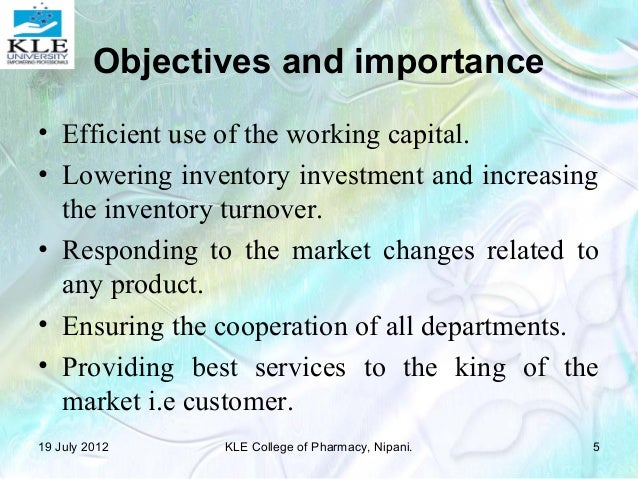 KLE UNIVERSITY EMPOWERING PROFESSIONALS

Objectives and importance

• Efficient use of the working capital.
• Lowering inventory investment and increasing the inventory turnover.
• Responding to the market changes related to any product.
• Ensuring the cooperation of all departments.
• Providing best services to the king of the market i.e customer.

19 July 2012 KLE College of Pharmacy, Nipani. 5